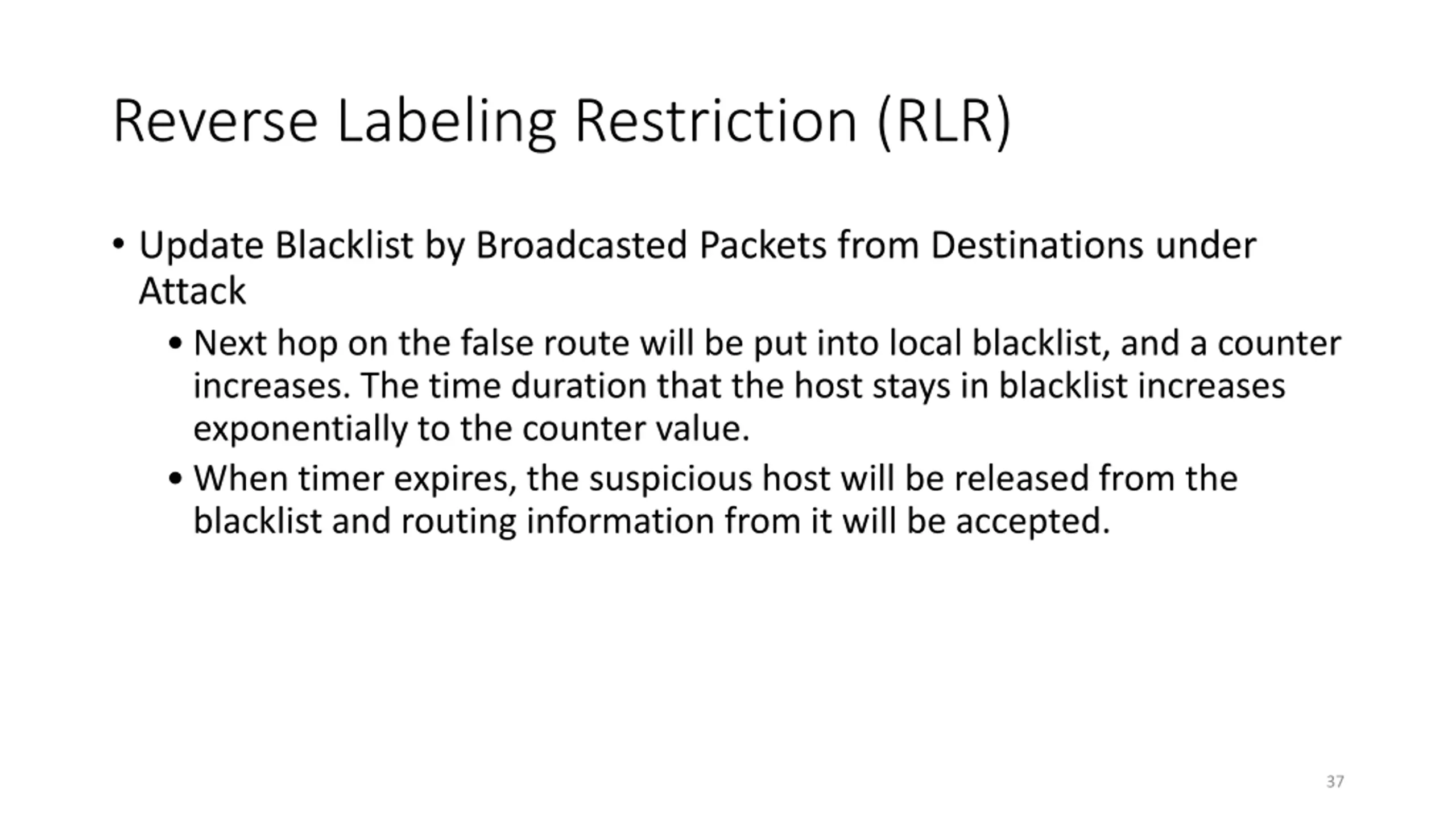 Reverse Labeling Restriction (RLR)

• Update Blacklist by Broadcasted Packets from Destinations under Attack

• Next hop on the false route will be put into local blacklist, and a counter increases. The time duration that the host stays in blacklist increases exponentially to the counter value.

• When timer expires, the suspicious host will be released from the blacklist and routing information from it will be accepted.

37